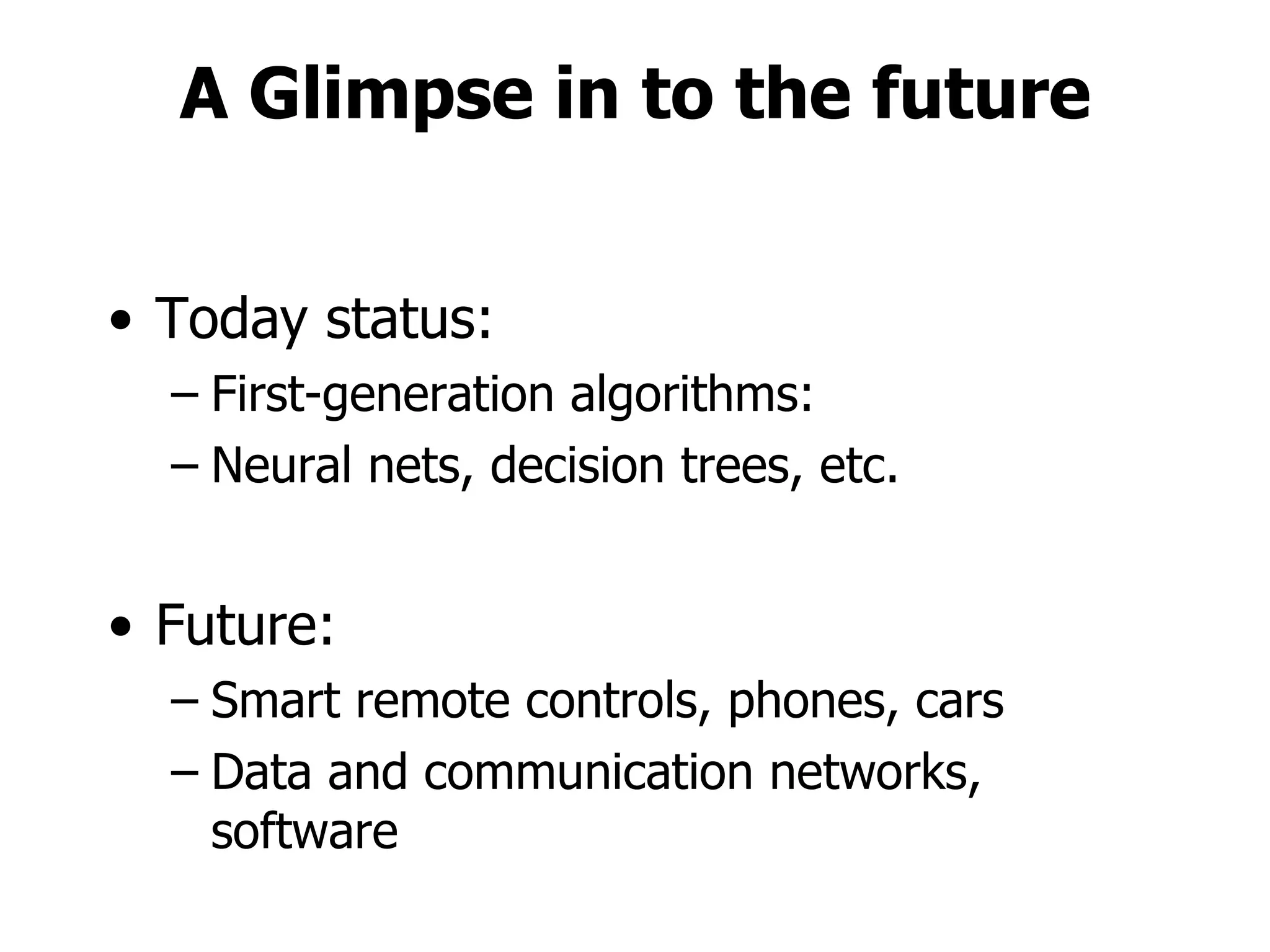 A Glimpse in to the future

• Today status:
– First-generation algorithms:
– Neural nets, decision trees, etc.

• Future:
– Smart remote controls, phones, cars
– Data and communication networks, software